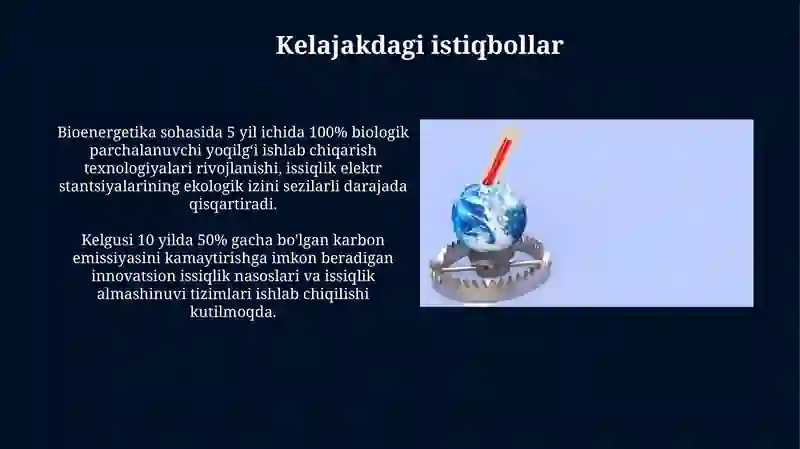 Kelajakdagi istiqbollar

Bioenergetika sohasida 5 yil ichida 100% biologik parchalanuvchi yoqilg'i ishlab chiqarish texnologiyalari rivojlanishi, issiqlik elektr stantsiyalarining ekologik izini sezilarli darajada qisqartiradi.

Kelgusi 10 yilda 50% gacha bo'lgan karbon emissiyasini kamaytirishga imkon beradigan innovatsion issiqlik nasoslari va issiqlik almashinuvi tizimlari ishlab chiqilishi kutilmoqda.